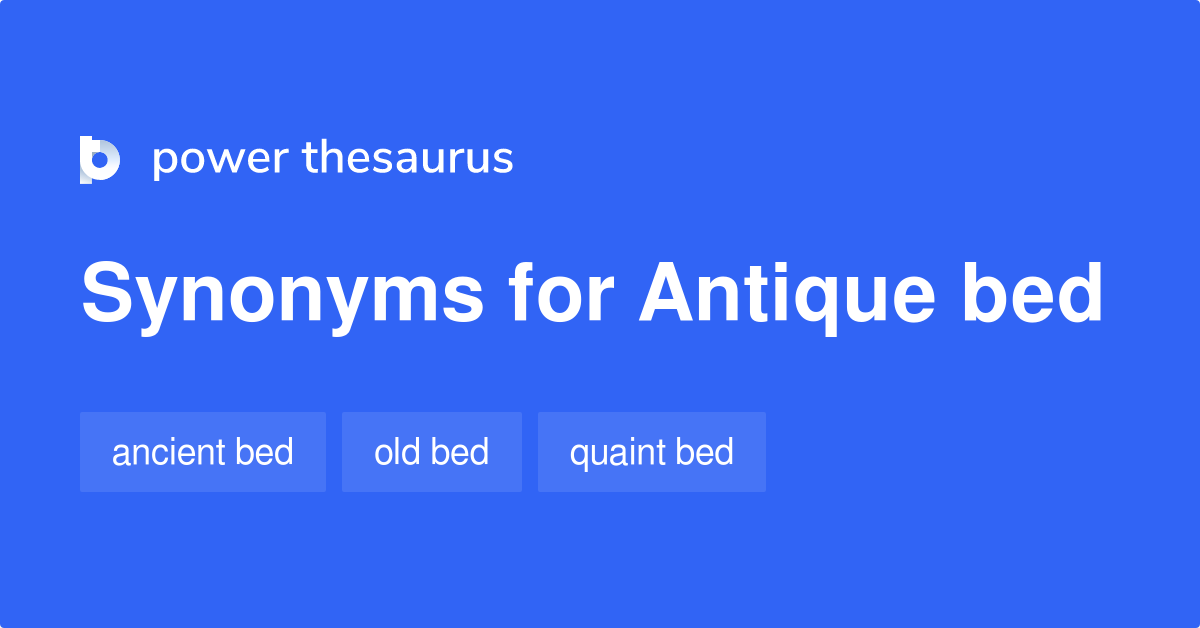 power thesaurus

Synonyms for Antique bed

ancient bed

old bed

quaint bed